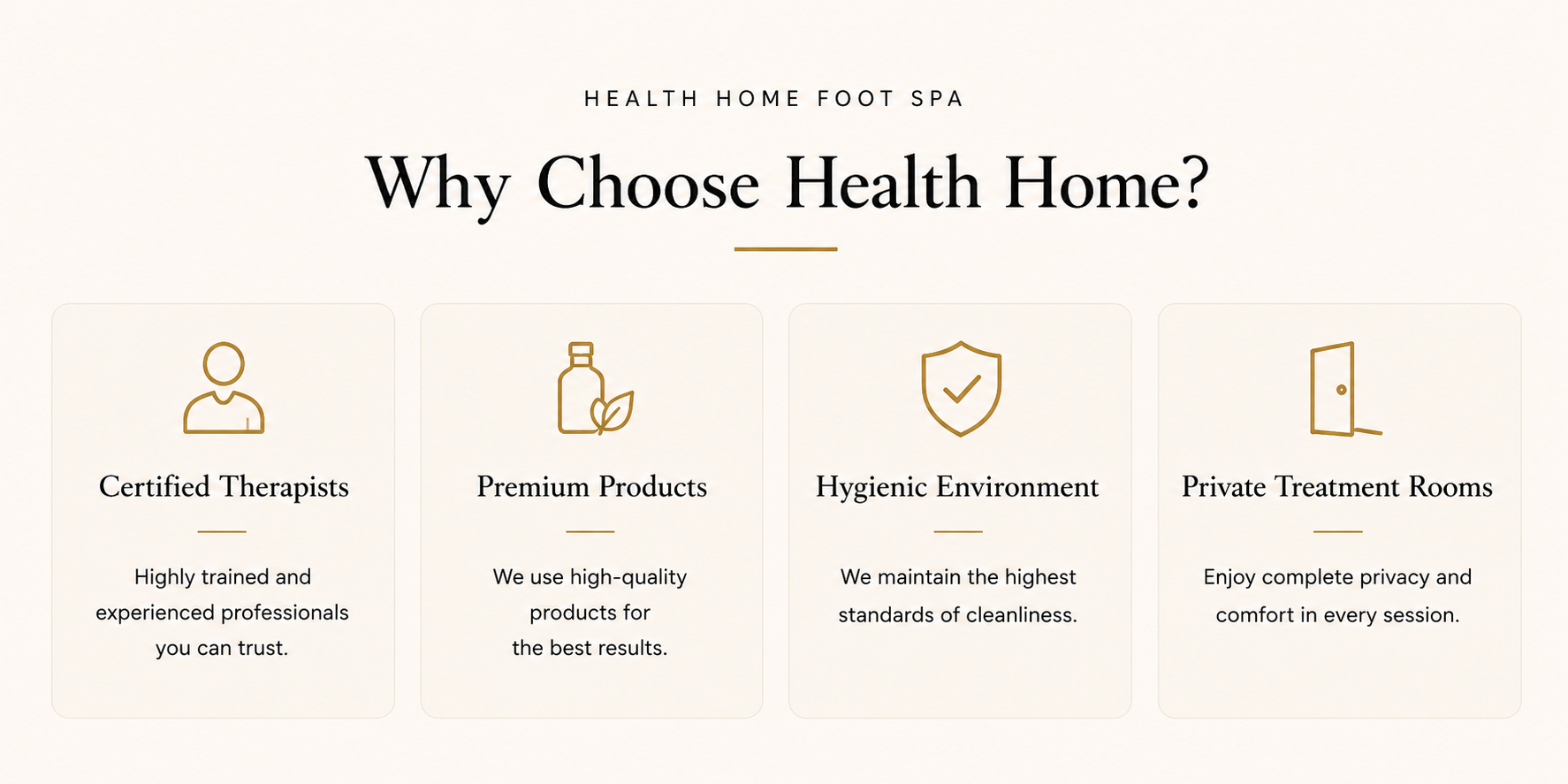 HEALTH HOME FOOT SPA

Why Choose Health Home?

Certified Therapists

Highly trained and experienced professionals you can trust.

Premium Products

We use high-quality products for the best results.

Hygienic Environment

We maintain the highest standards of cleanliness.

Private Treatment Rooms

Enjoy complete privacy and comfort in every session.